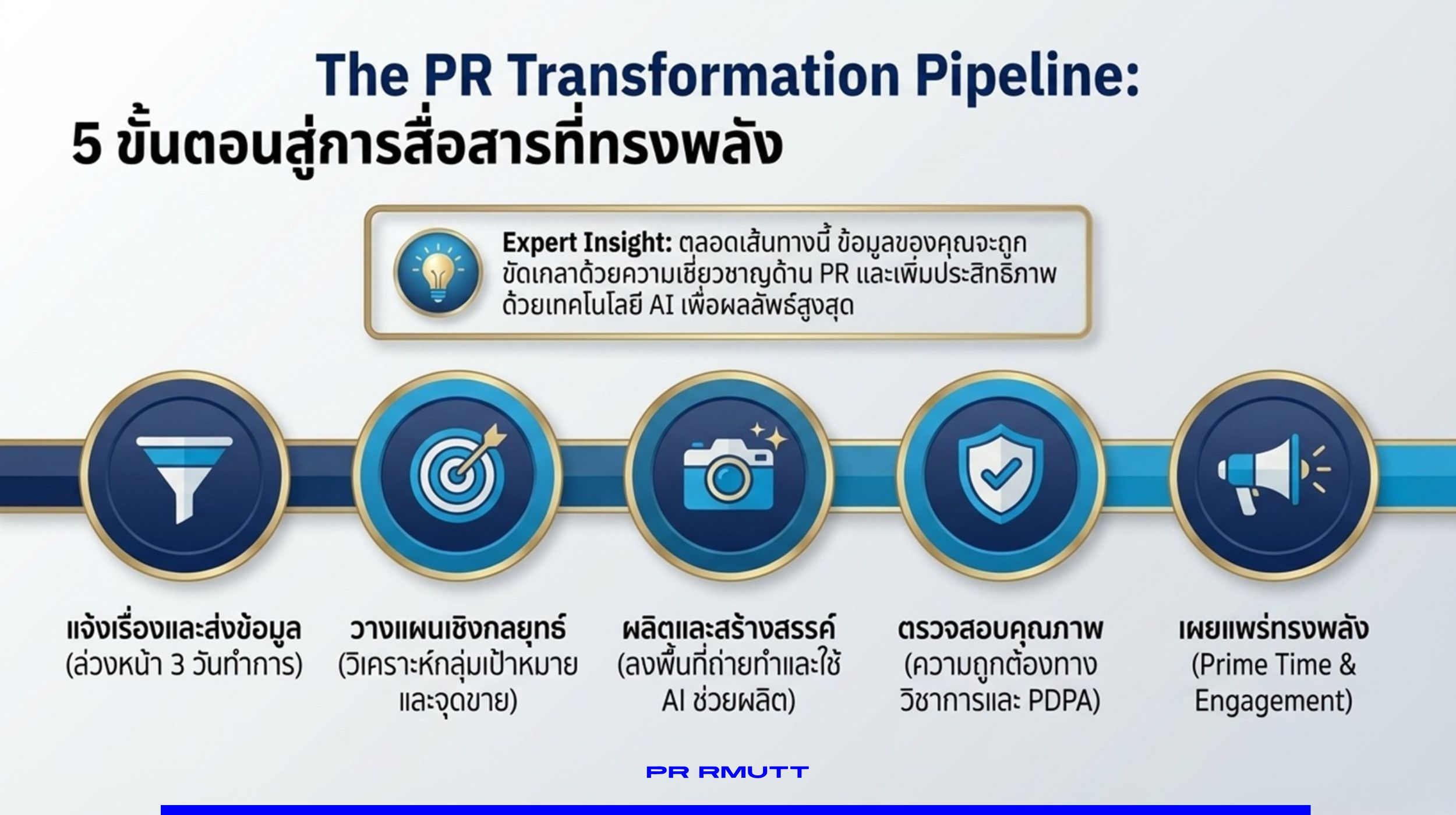 The PR Transformation Pipeline:
5 ขั้นตอนสู่การสื่อสารที่ทรงพลัง

Expert Insight: ตลอดเส้นทางนี้ ข้อมูลของคุณจะถูกขัดเกลาด้วยความเชี่ยวชาญด้าน PR และเพิ่มประสิทธิภาพด้วยเทคโนโลยี AI เพื่อผลลัพธ์สูงสุด

แจ้งเรื่องและส่งข้อมูล (ล่วงหน้า 3 วันทำการ)

วางแผนเชิงกลยุทธ์ (วิเคราะห์กลุ่มเป้าหมายและจุดขาย)

ผลิตและสร้างสรรค์ (ลงพื้นที่ถ่ายทำและใช้ AI ช่วยผลิต)

ตรวจสอบคุณภาพ (ความถูกต้องทางวิชาการและ PDPA)

เผยแพร่ทรงพลัง (Prime Time & Engagement)

PR RMUTT